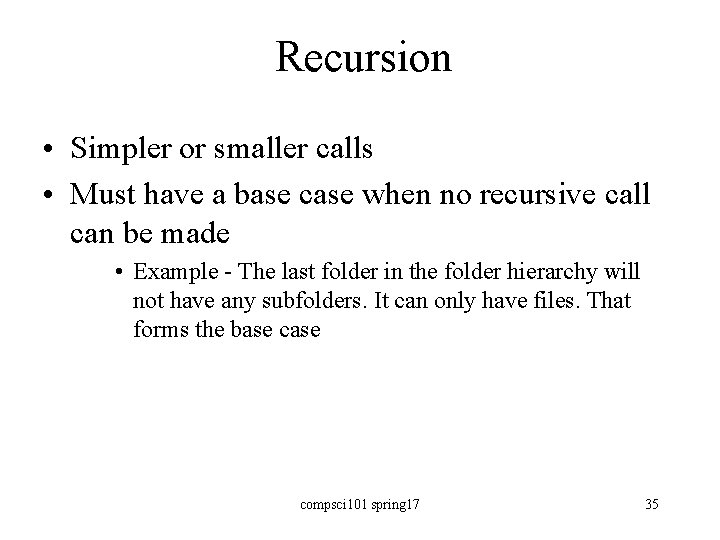 Recursion

• Simpler or smaller calls
• Must have a base case when no recursive call can be made
  • Example - The last folder in the folder hierarchy will not have any subfolders. It can only have files. That forms the base case

compsci101 spring17

35